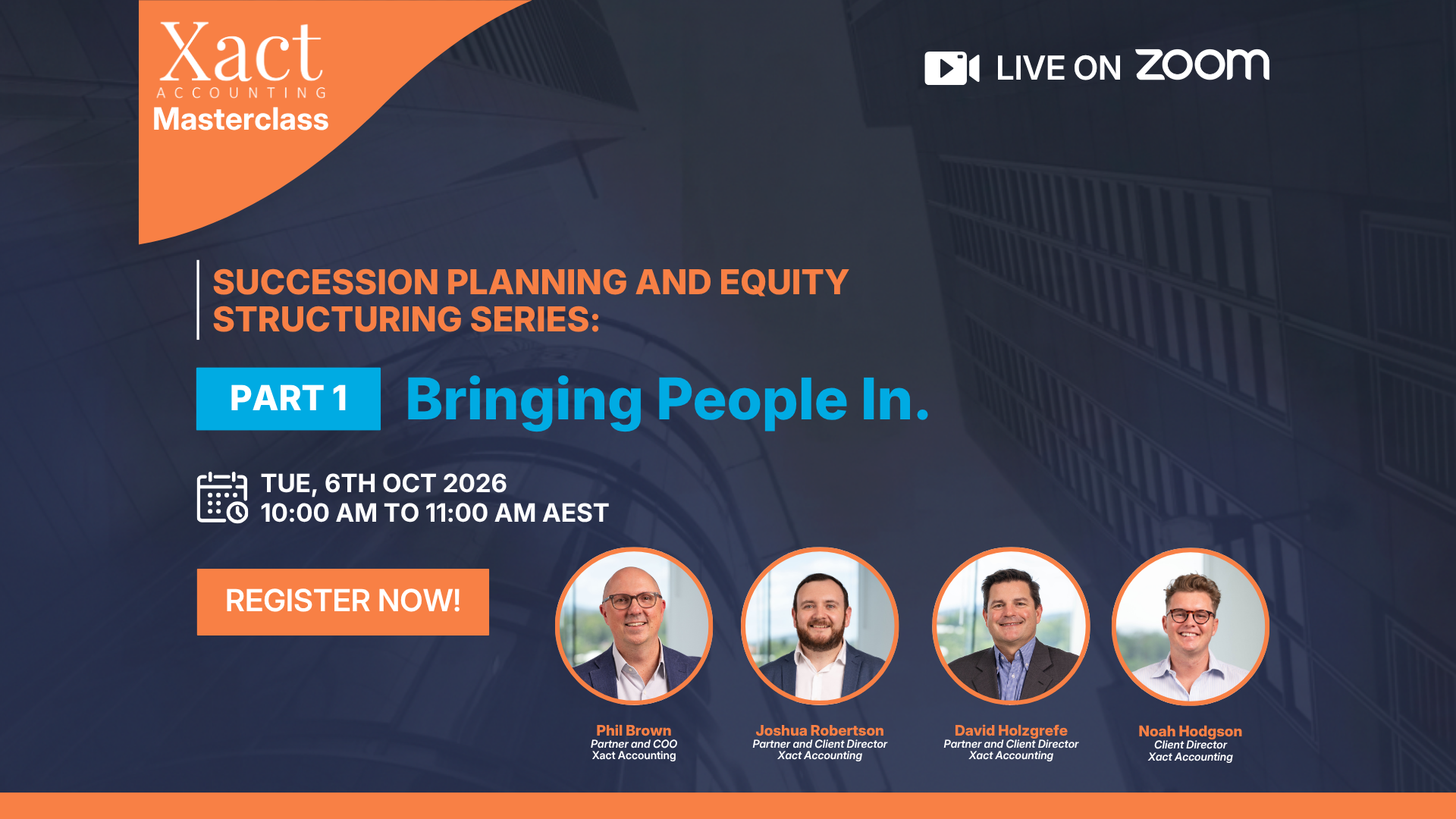 Xact
ACCOUNTING
Masterclass

LIVE ON zoom

SUCCESSION PLANNING AND EQUITY STRUCTURING SERIES:

PART 1 Bringing People In.

TUE, 6TH OCT 2026
10:00 AM TO 11:00 AM AEST

REGISTER NOW!

Phil Brown
Partner and COO
Xact Accounting

Joshua Robertson
Partner and Client Director
Xact Accounting

David Holzgrefe
Partner and Client Director
Xact Accounting

Noah Hodgson
Client Director
Xact Accounting